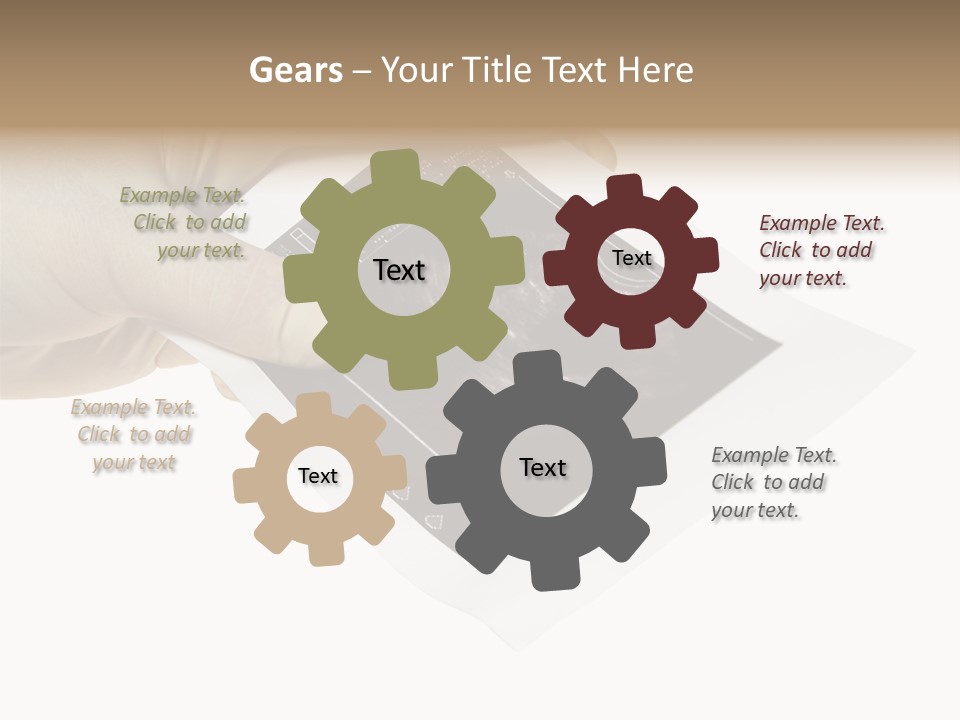 Gears – Your Title Text Here

Example Text. Click to add your text.

Text

Text

Example Text. Click to add your text.

Example Text. Click to add your text

Text

Text

Example Text. Click to add your text.